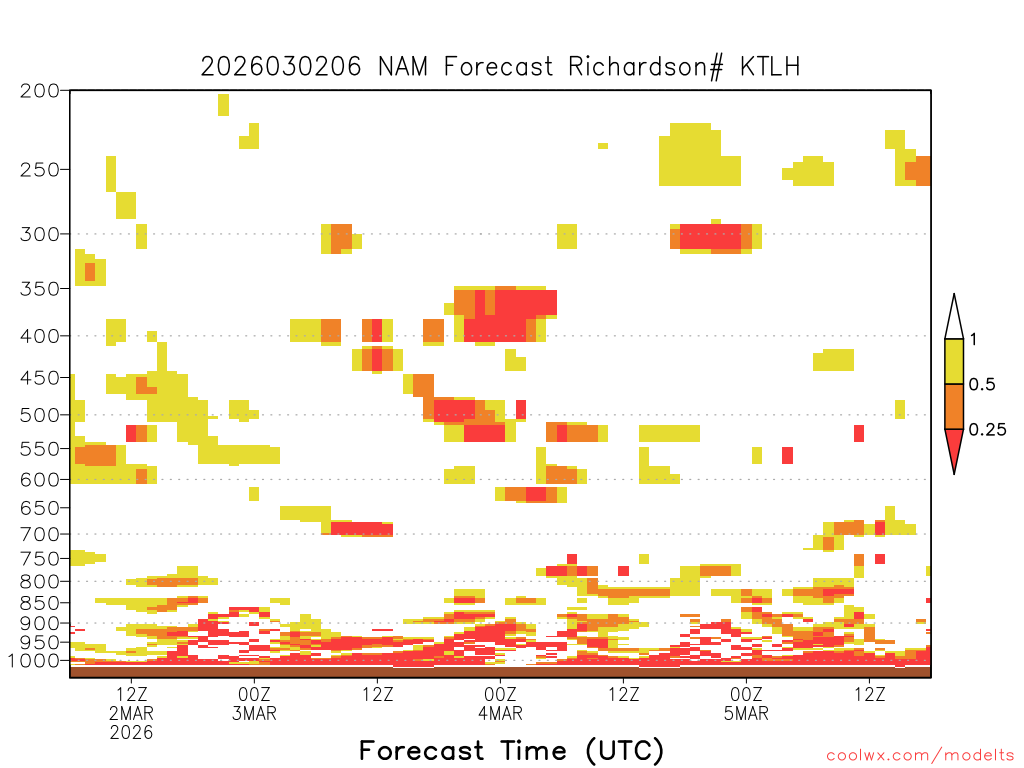 2026030206 NAM Forecast Richardson# KTLH

200
250
300
350
400
450
500
550
600
650
700
750
800
850
900
950
1000

1
0.5
0.25

12Z 2MAR 2026
00Z 3MAR
12Z
00Z 4MAR
12Z
00Z 5MAR
12Z

Forecast Time (UTC)

coolwx.com/modelts